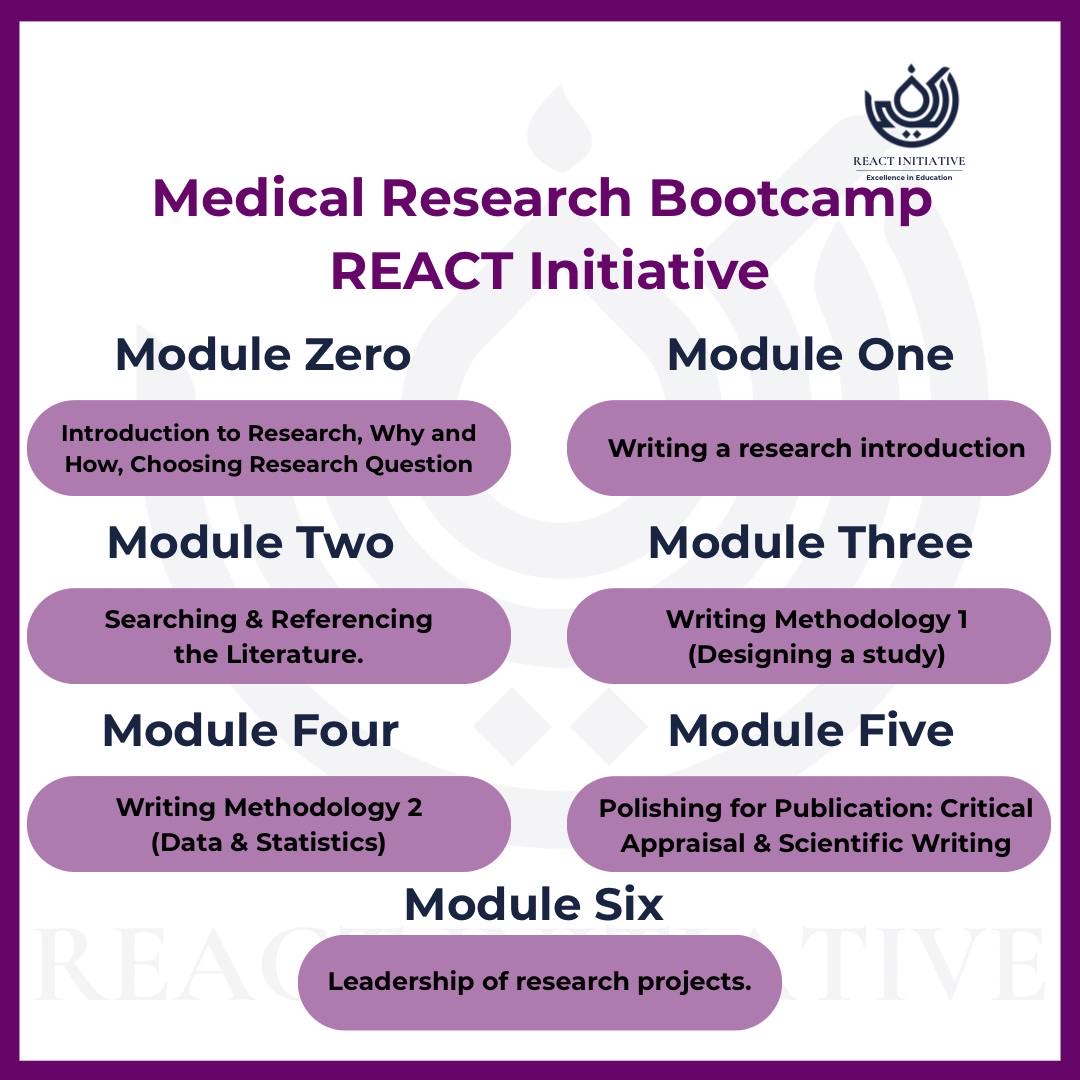 REACT INITIATIVE
Excellence in Education

Medical Research Bootcamp
REACT Initiative

Module Zero

Introduction to Research, Why and How, Choosing Research Question

Module One

Writing a research introduction

Module Two

Searching & Referencing the Literature.

Module Three

Writing Methodology 1 (Designing a study)

Module Four

Writing Methodology 2 (Data & Statistics)

Module Five

Polishing for Publication: Critical Appraisal & Scientific Writing

Module Six

Leadership of research projects.

REACT INITIATIVE